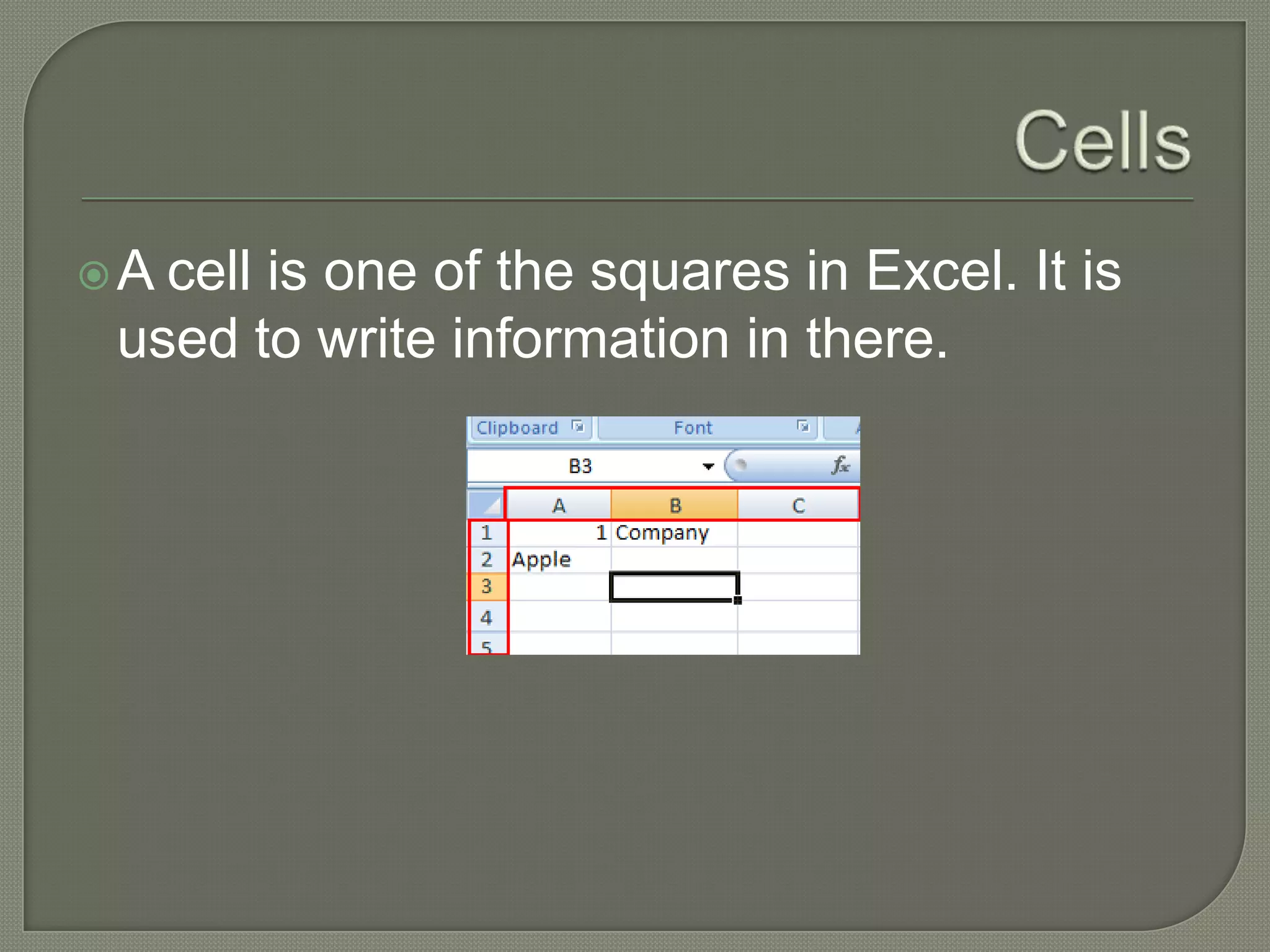 Cells

A cell is one of the squares in Excel. It is used to write information in there.

Clipboard Font

B3 $f_x$

| | A | B | C |
|---|---|---|---|
| 1 | 1 | Company | |
| 2 | Apple | | |
| 3 | | | |
| 4 | | | |
| 5 | | | |